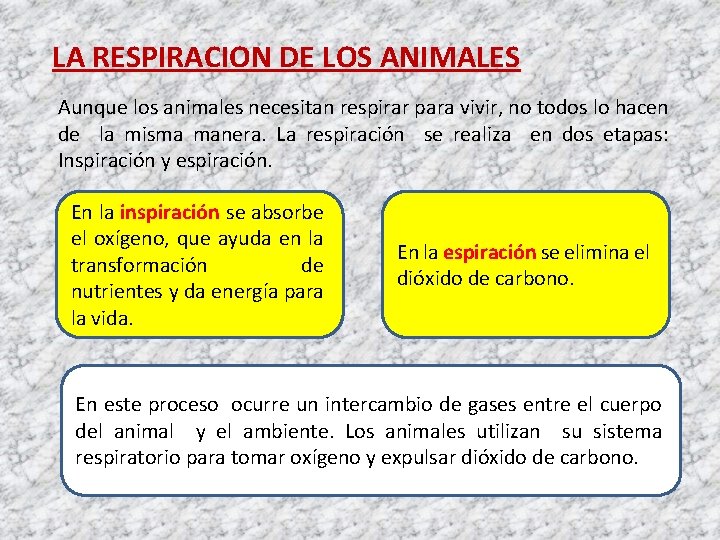 LA RESPIRACION DE LOS ANIMALES

Aunque los animales necesitan respirar para vivir, no todos lo hacen de la misma manera. La respiración se realiza en dos etapas: Inspiración y espiración.

En la inspiración se absorbe el oxígeno, que ayuda en la transformación de nutrientes y da energía para la vida.

En la espiración se elimina el dióxido de carbono.

En este proceso ocurre un intercambio de gases entre el cuerpo del animal y el ambiente. Los animales utilizan su sistema respiratorio para tomar oxígeno y expulsar dióxido de carbono.